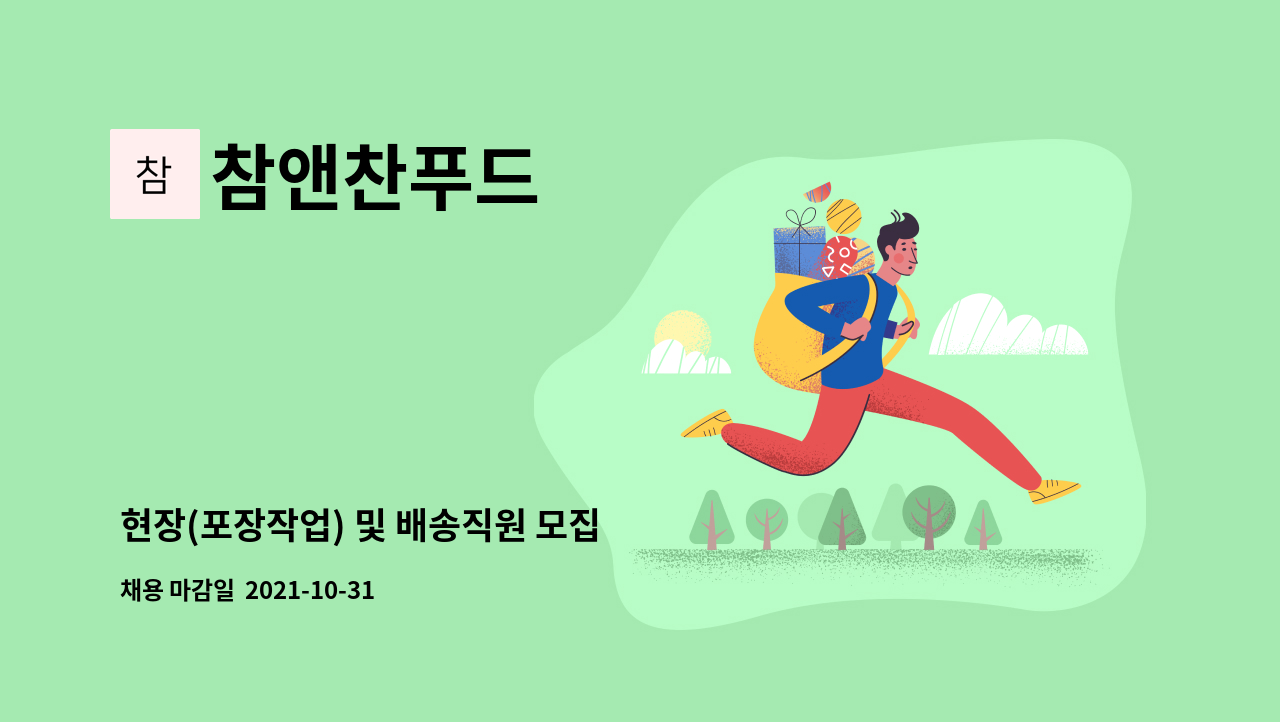 참

참앤찬푸드

현장(포장작업) 및 배송직원 모집

채용 마감일 2021-10-31